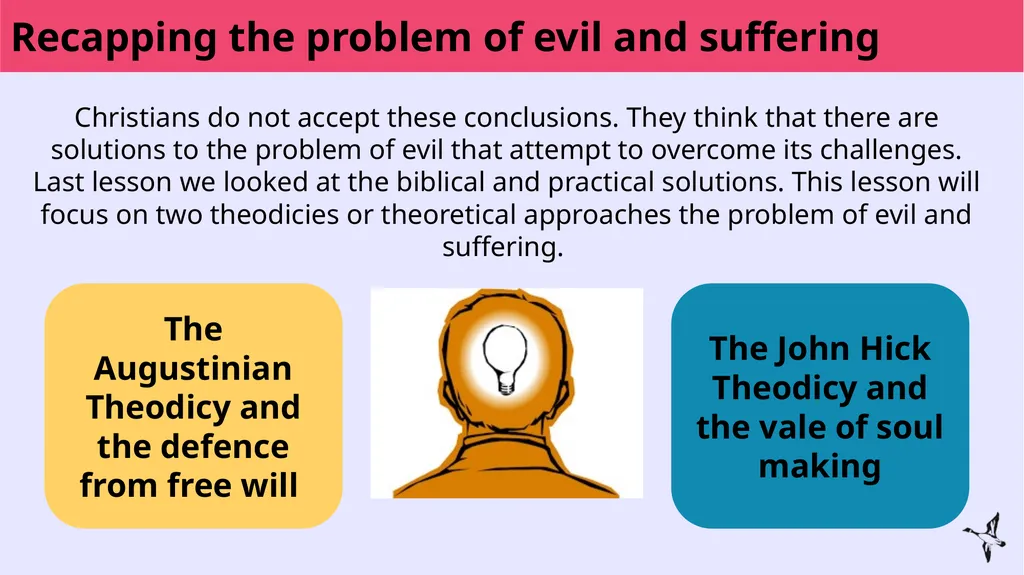 Recapping the problem of evil and suffering

Christians do not accept these conclusions. They think that there are solutions to the problem of evil that attempt to overcome its challenges. Last lesson we looked at the biblical and practical solutions. This lesson will focus on two theodicies or theoretical approaches the problem of evil and suffering.

The Augustinian Theodicy and the defence from free will

The John Hick Theodicy and the vale of soul making